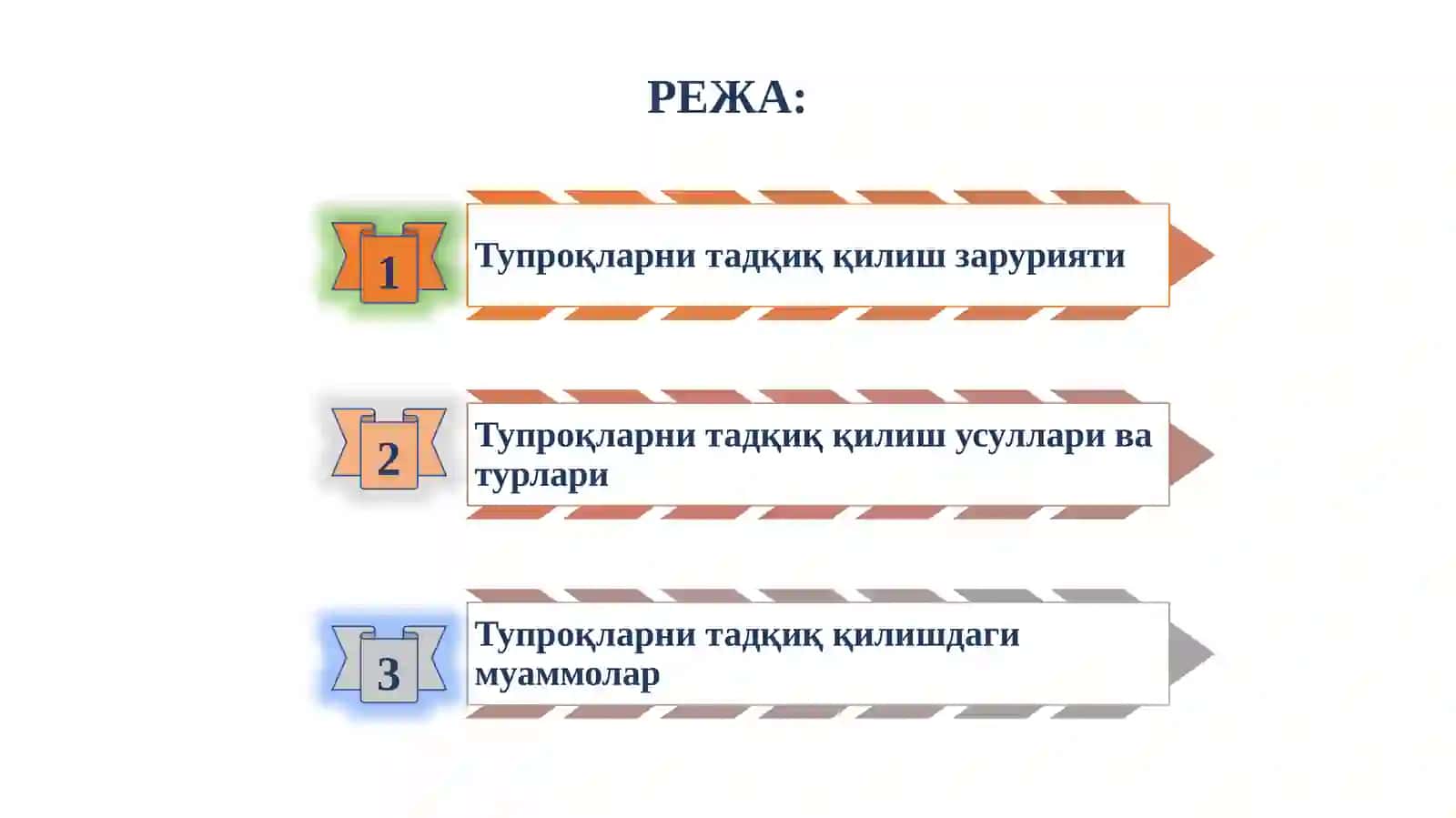 РЕЖА:

1 Тупроқларни тадқиқ қилиш зарурияти

2 Тупроқларни тадқиқ қилиш усуллари ва турлари

3 Тупроқларни тадқиқ қилишдаги муаммолар